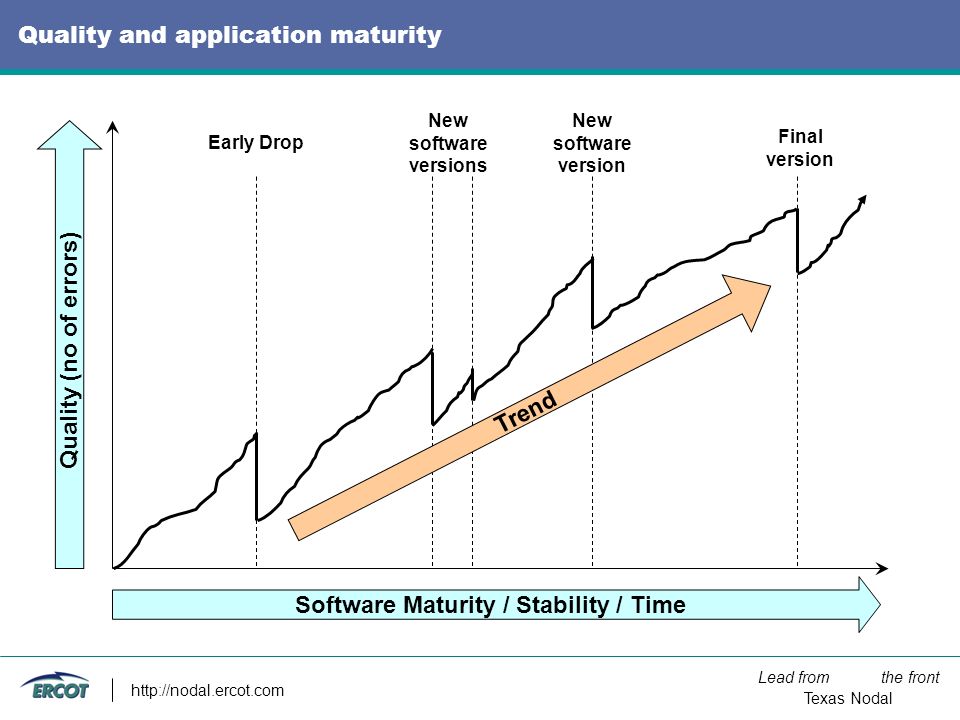 Quality and application maturity

Quality (no of errors)

Early Drop

New software versions

New software version

Final version

Trend

Software Maturity / Stability / Time

ERCOT

http://nodal.ercot.com

Lead from the front
Texas Nodal